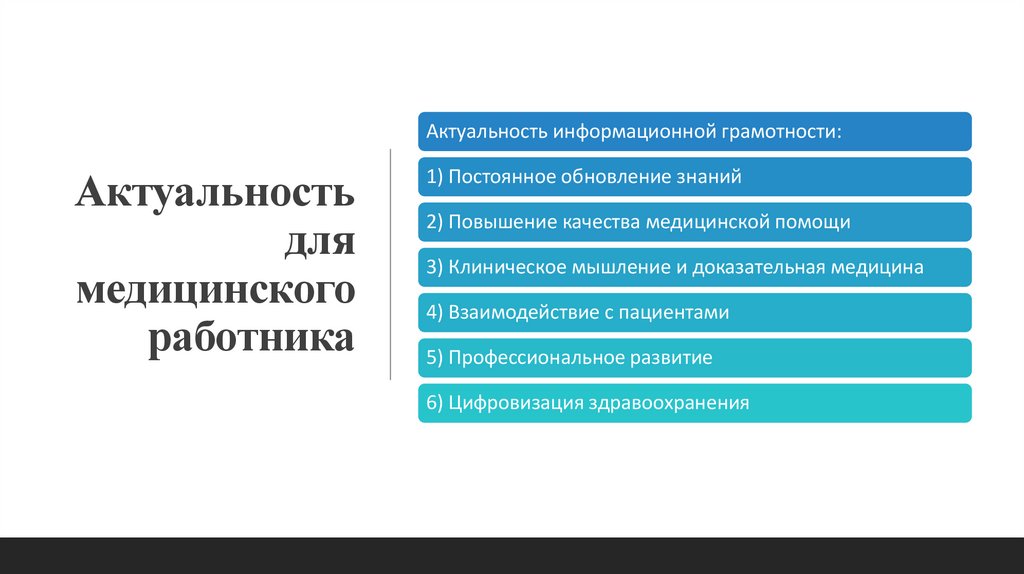 Актуальность для медицинского работника

Актуальность информационной грамотности:

1) Постоянное обновление знаний

2) Повышение качества медицинской помощи

3) Клиническое мышление и доказательная медицина

4) Взаимодействие с пациентами

5) Профессиональное развитие

6) Цифровизация здравоохранения